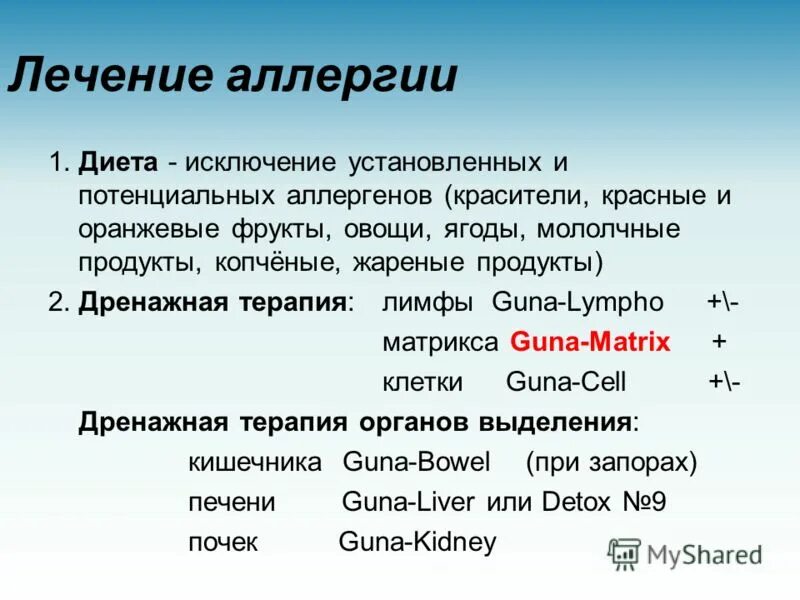 Лечение аллергии

1. **Диета** - исключение установленных и потенциальных аллергенов (красители, красные и оранжевые фрукты, овощи, ягоды, мололчные продукты, копчёные, жареные продукты)

2. **Дренажная терапия**: лимфы Guna-Lympho +\-

матрикса Guna-Matrix +

клетки Guna-Cell +\-

**Дренажная терапия органов выделения**:

кишечника Guna-Bowel (при запорах)

печени Guna-Liver или Detox №9

почек Guna-Kidney

MyShared